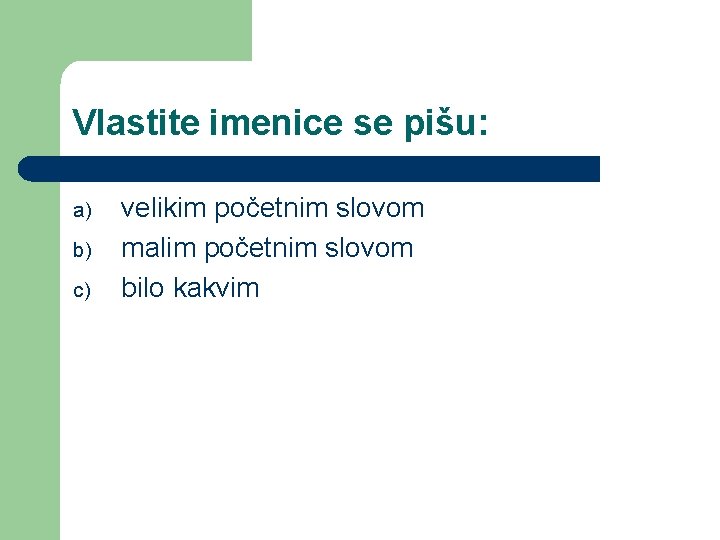 Vlastite imenice se pišu:

a) velikim početnim slovom
b) malim početnim slovom
c) bilo kakvim